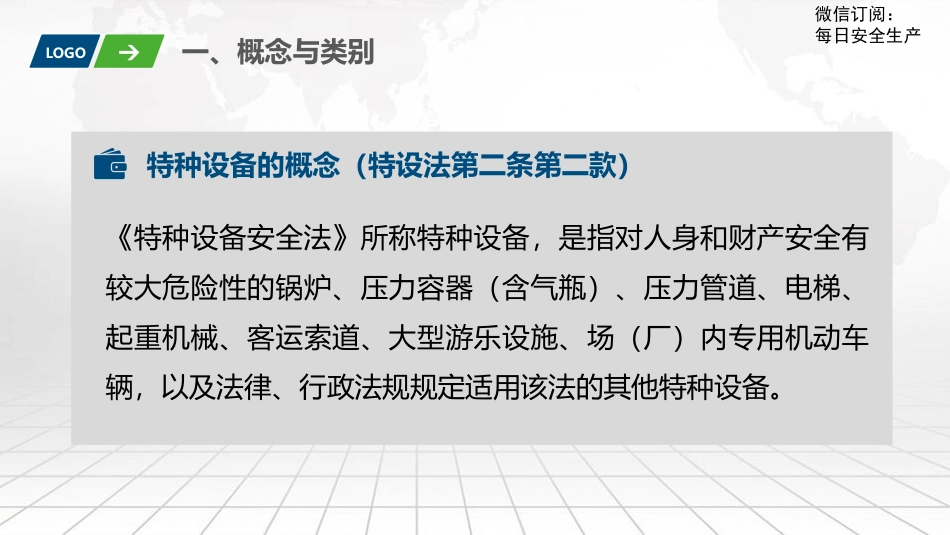 微信订阅：
每日安全生产

LOGO

一、概念与类别

特种设备的概念（特设法第二条第二款）

《特种设备安全法》所称特种设备，是指对人身和财产安全有较大危险性的锅炉、压力容器（含气瓶）、压力管道、电梯、起重机械、客运索道、大型游乐设施、场（厂）内专用机动车辆，以及法律、行政法规规定适用该法的其他特种设备。